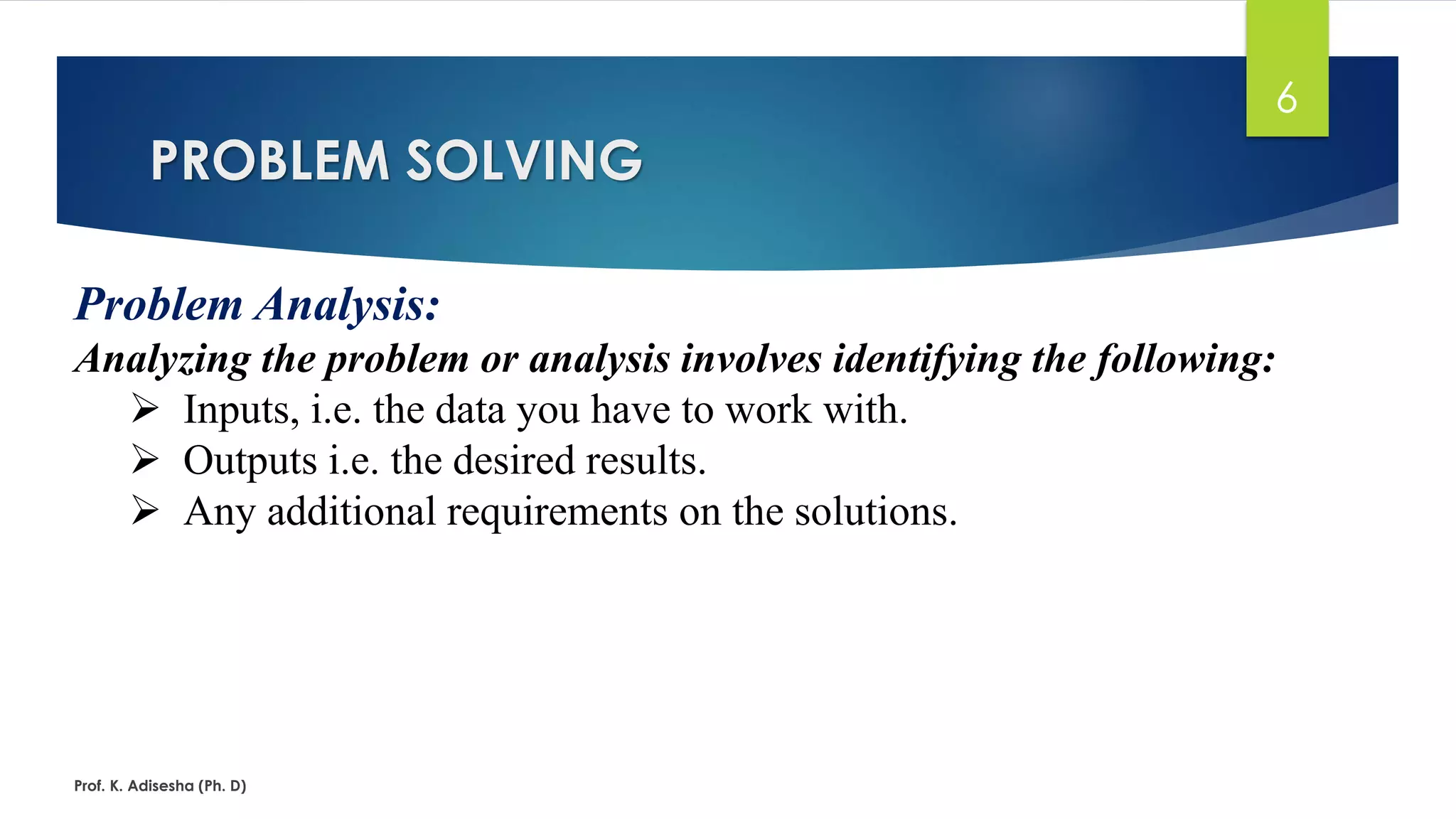 6

PROBLEM SOLVING

Problem Analysis:

Analyzing the problem or analysis involves identifying the following:

➢ Inputs, i.e. the data you have to work with.

➢ Outputs i.e. the desired results.

➢ Any additional requirements on the solutions.

Prof. K. Adisesha (Ph. D)